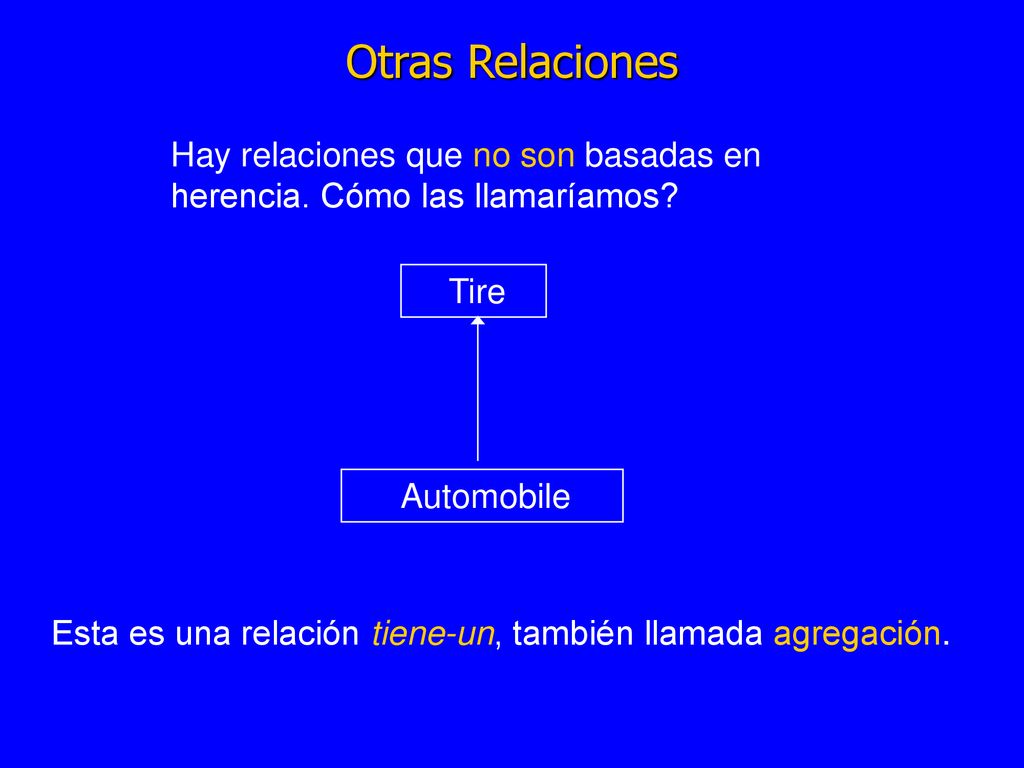 Otras Relaciones

Hay relaciones que no son basadas en herencia. Cómo las llamaríamos?

Tire

Automobile

Esta es una relación tiene-un, también llamada agregación.